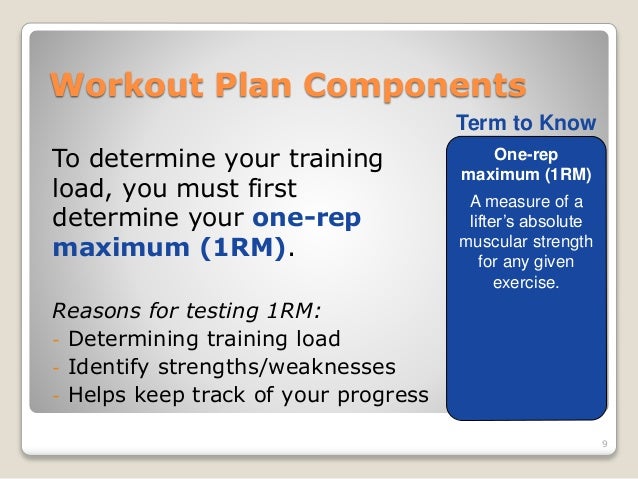 Workout Plan Components

To determine your training load, you must first determine your one-rep maximum (1RM).

Reasons for testing 1RM:
- Determining training load
- Identify strengths/weaknesses
- Helps keep track of your progress

Term to Know

One-rep maximum (1RM)

A measure of a lifter's absolute muscular strength for any given exercise.

9